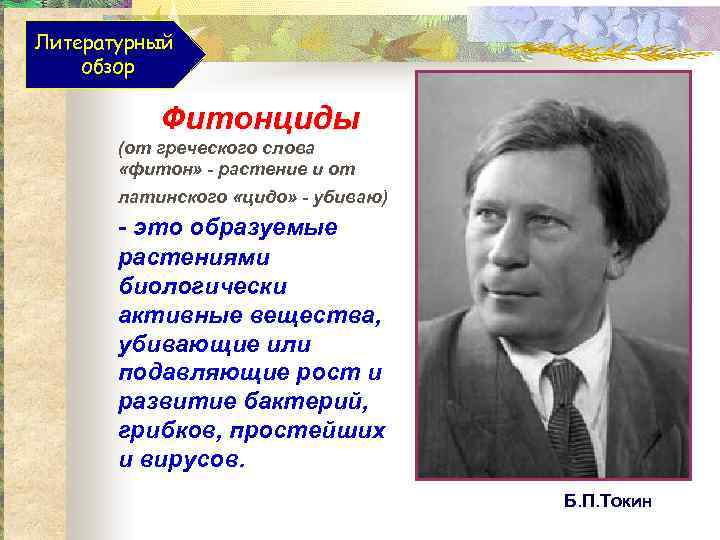 Литературный обзор

Фитонциды

(от греческого слова «фитон» - растение и от латинского «цидо» - убиваю)

- это образуемые растениями биологически активные вещества, убивающие или подавляющие рост и развитие бактерий, грибков, простейших и вирусов.

Б.П.Токин